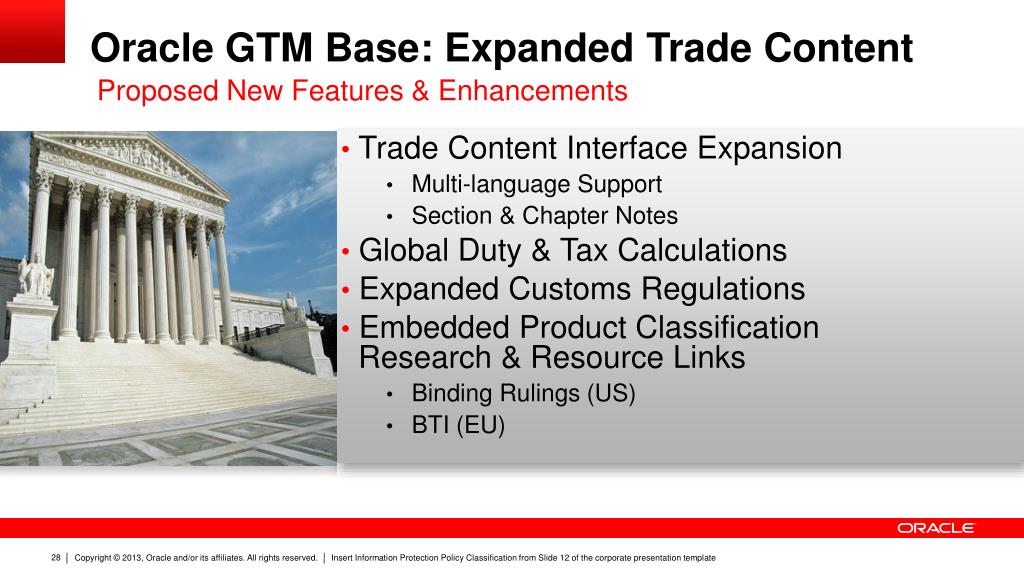 Oracle GTM Base: Expanded Trade Content

Proposed New Features & Enhancements

• Trade Content Interface Expansion
  • Multi-language Support
  • Section & Chapter Notes
• Global Duty & Tax Calculations
• Expanded Customs Regulations
• Embedded Product Classification Research & Resource Links
  • Binding Rulings (US)
  • BTI (EU)

ORACLE

28 | Copyright © 2013, Oracle and/or its affiliates. All rights reserved. | Insert Information Protection Policy Classification from Slide 12 of the corporate presentation template